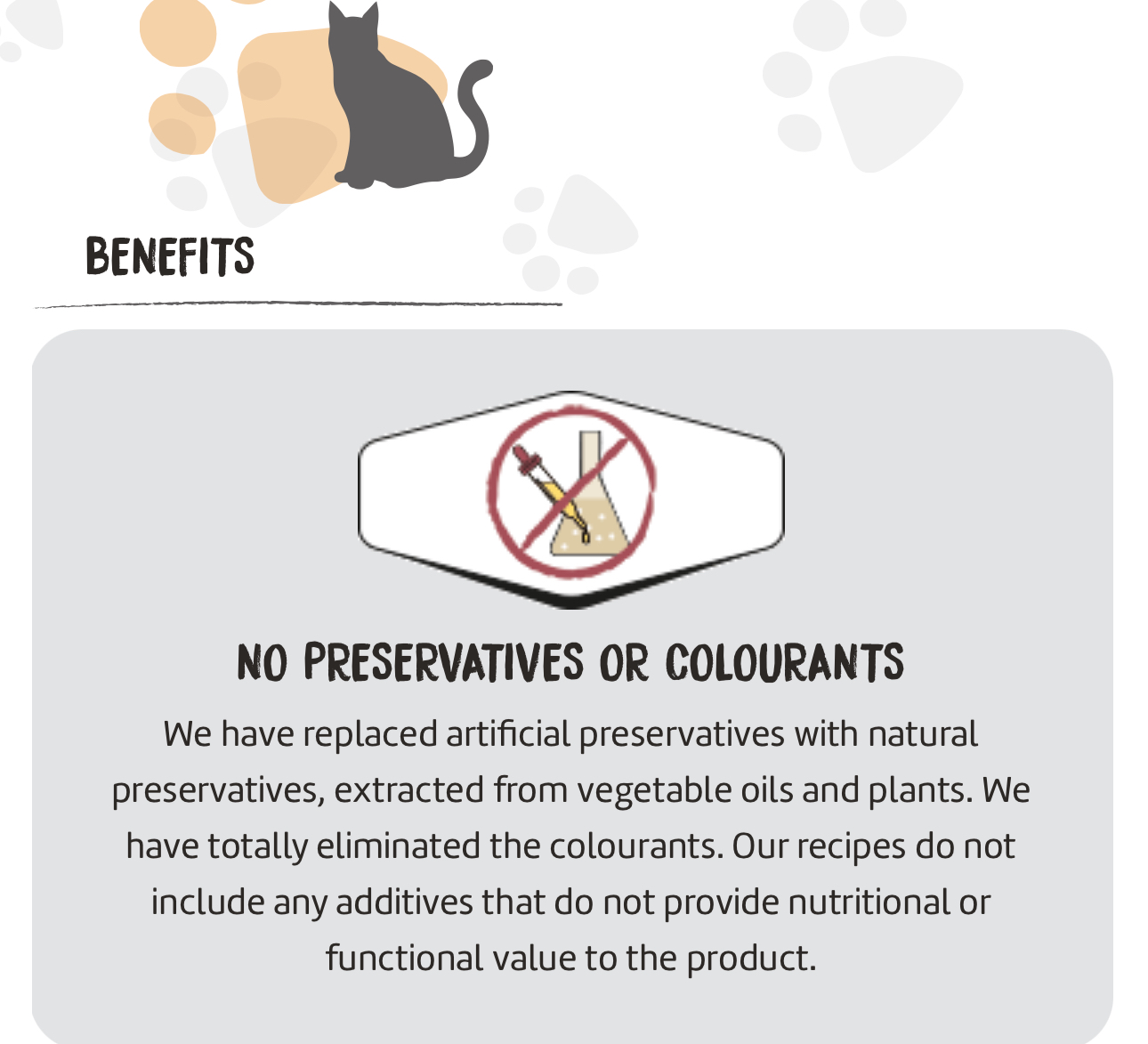 BENEFITS

NO PRESERVATIVES OR COLOURANTS

We have replaced artificial preservatives with natural preservatives, extracted from vegetable oils and plants. We have totally eliminated the colourants. Our recipes do not include any additives that do not provide nutritional or functional value to the product.